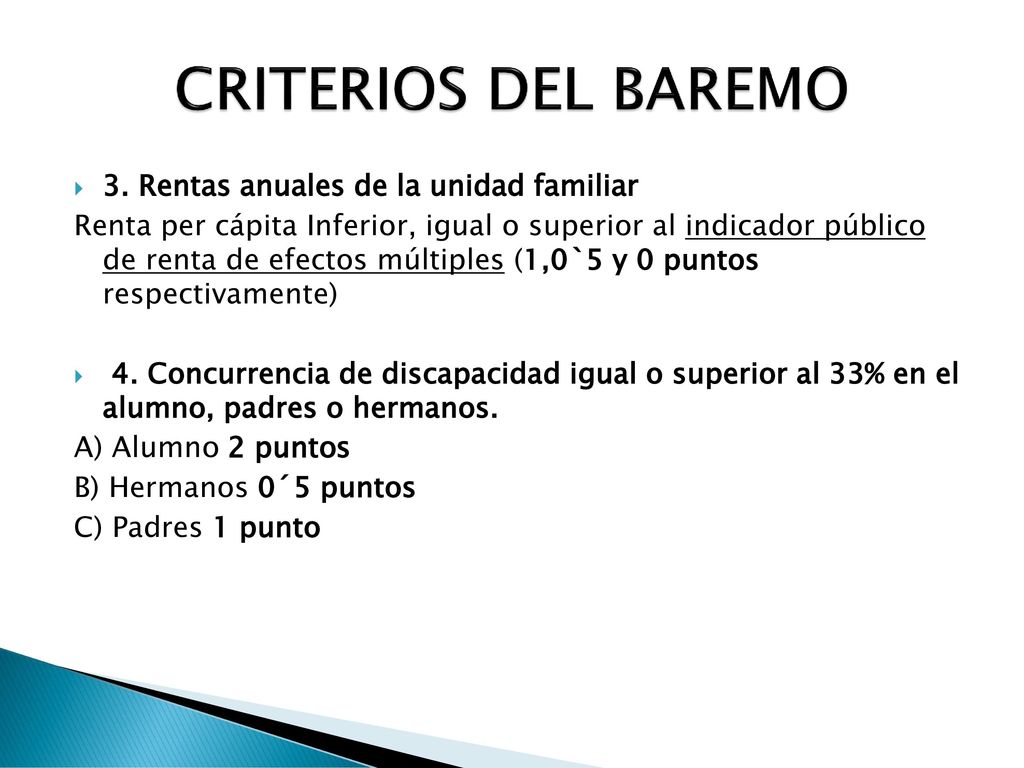 CRITERIOS DEL BAREMO

3. Rentas anuales de la unidad familiar

Renta per cápita Inferior, igual o superior al indicador público de renta de efectos múltiples (1,0`5 y 0 puntos respectivamente)

4. Concurrencia de discapacidad igual o superior al 33% en el alumno, padres o hermanos.

A) Alumno 2 puntos

B) Hermanos 0´5 puntos

C) Padres 1 punto